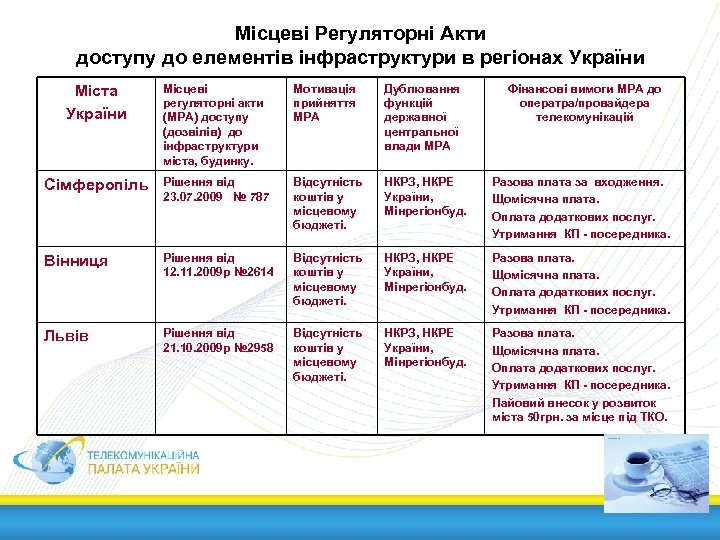 Місцеві Регуляторні Акти
доступу до елементів інфраструктури в регіонах України

| Міста України | Місцеві регуляторні акти (МРА) доступу (дозволів) до інфраструктури міста, будинку. | Мотивація прийняття МРА | Дублювання функцій державної центральної влади МРА | Фінансові вимоги МРА до оператра/провайдера телекомунікацій |
|---|---|---|---|---|
| Сімферопіль | Рішення від 23.07.2009 № 787 | Відсутність коштів у місцевому бюджеті. | НКРЗ, НКРЕ України, Мінрегіонбуд. | Разова плата за входження. Щомісячна плата. Оплата додаткових послуг. Утримання КП - посередника. |
| Вінниця | Рішення від 12.11.2009р №2614 | Відсутність коштів у місцевому бюджеті. | НКРЗ, НКРЕ України, Мінрегіонбуд. | Разова плата. Щомісячна плата. Оплата додаткових послуг. Утримання КП - посередника. |
| Львів | Рішення від 21.10.2009р №2958 | Відсутність коштів у місцевому бюджеті. | НКРЗ, НКРЕ України, Мінрегіонбуд. | Разова плата. Щомісячна плата. Оплата додаткових послуг. Утримання КП - посередника. Пайовий внесок у розвиток міста 50грн. за місце під ТКО. |

ТЕЛЕКОМУНІКАЦІЙНА
ПАЛАТА УКРАЇНИ